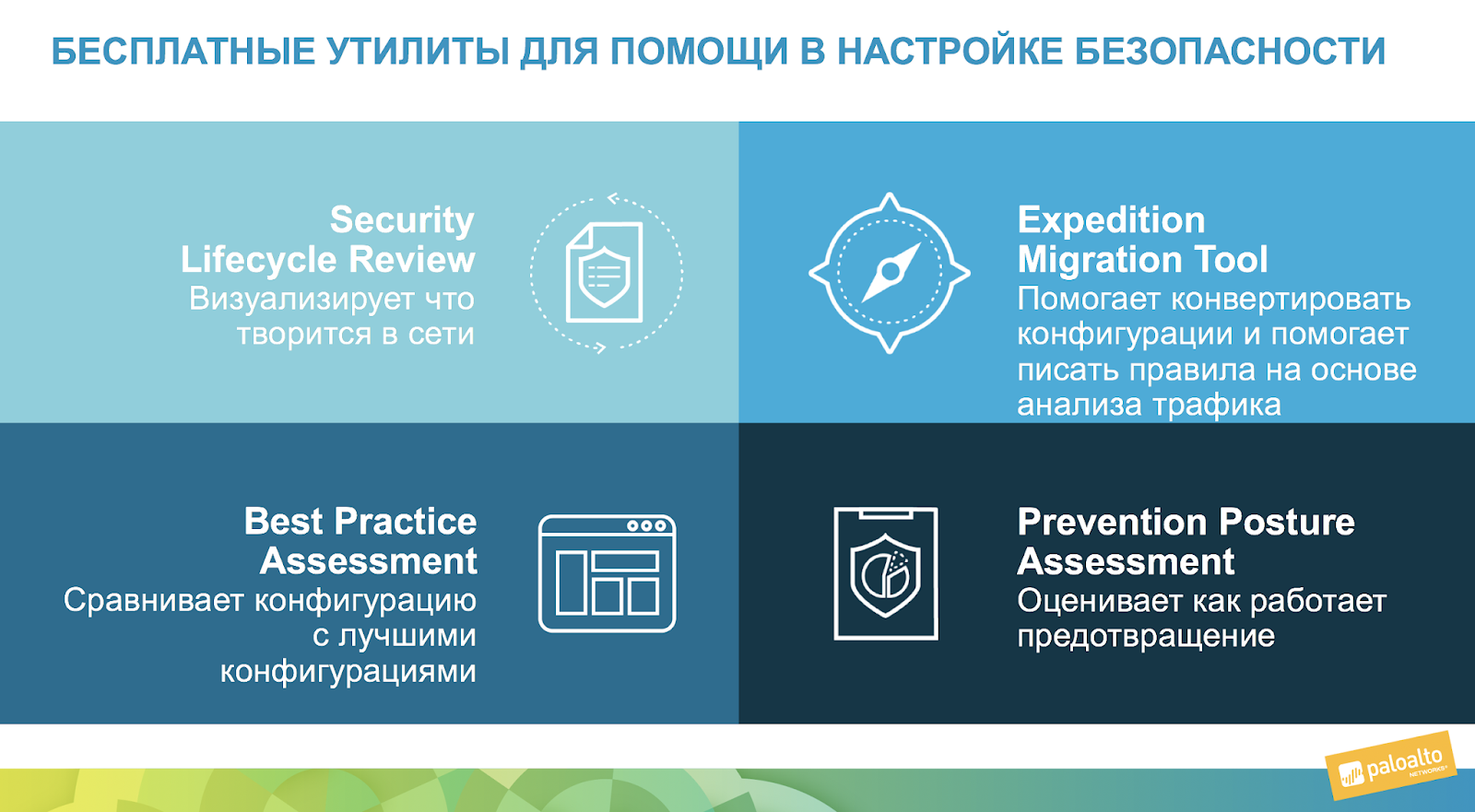 БЕСПЛАТНЫЕ УТИЛИТЫ ДЛЯ ПОМОЩИ В НАСТРОЙКЕ БЕЗОПАСНОСТИ

Security Lifecycle Review
Визуализирует что творится в сети

Expedition Migration Tool
Помогает конвертировать конфигурации и помогает писать правила на основе анализа трафика

Best Practice Assessment
Сравнивает конфигурацию с лучшими конфигурациями

Prevention Posture Assessment
Оценивает как работает предотвращение

paloalto NETWORKS